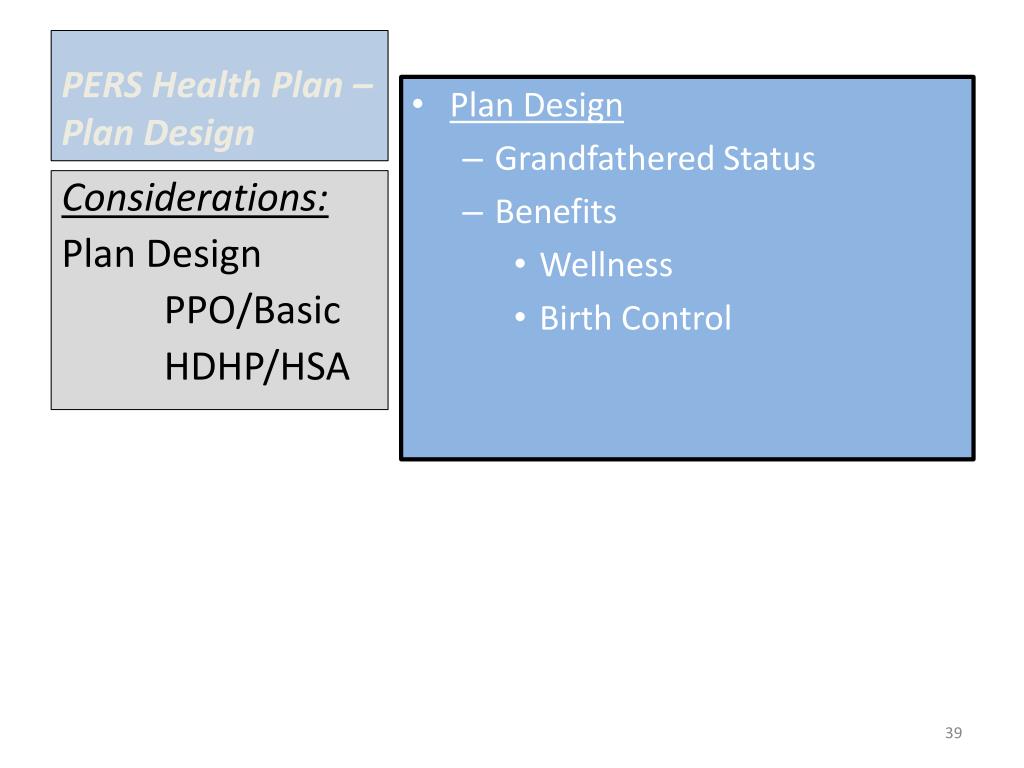 PERS Health Plan – Plan Design

Considerations:
Plan Design
PPO/Basic
HDHP/HSA

• Plan Design
– Grandfathered Status
– Benefits
• Wellness
• Birth Control

39